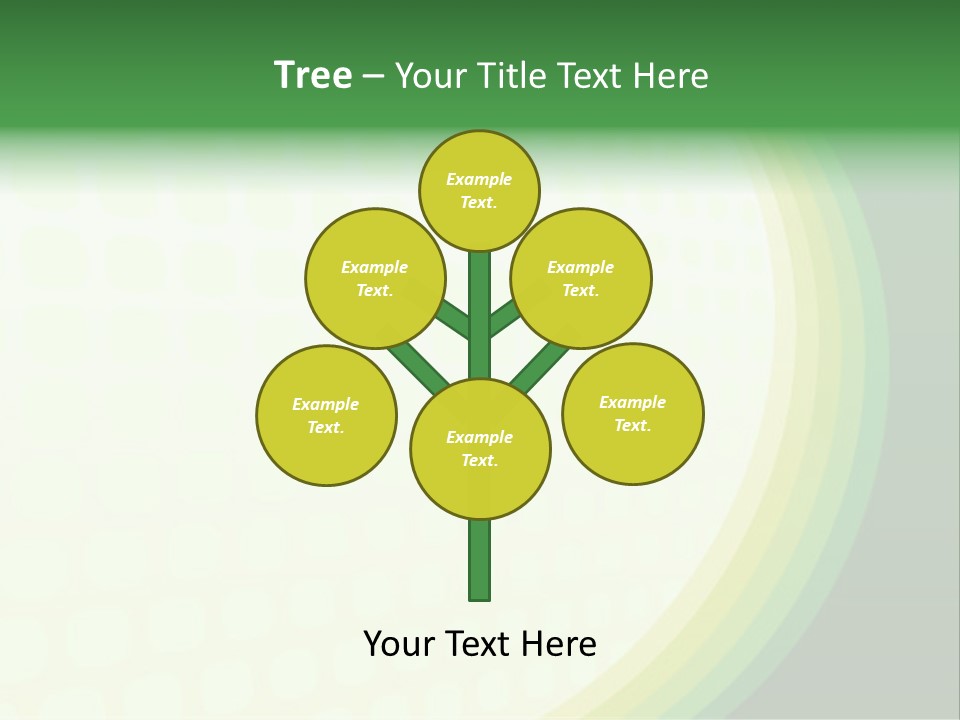 Tree – Your Title Text Here

Example Text.

Example Text.

Example Text.

Example Text.

Example Text.

Example Text.

Your Text Here